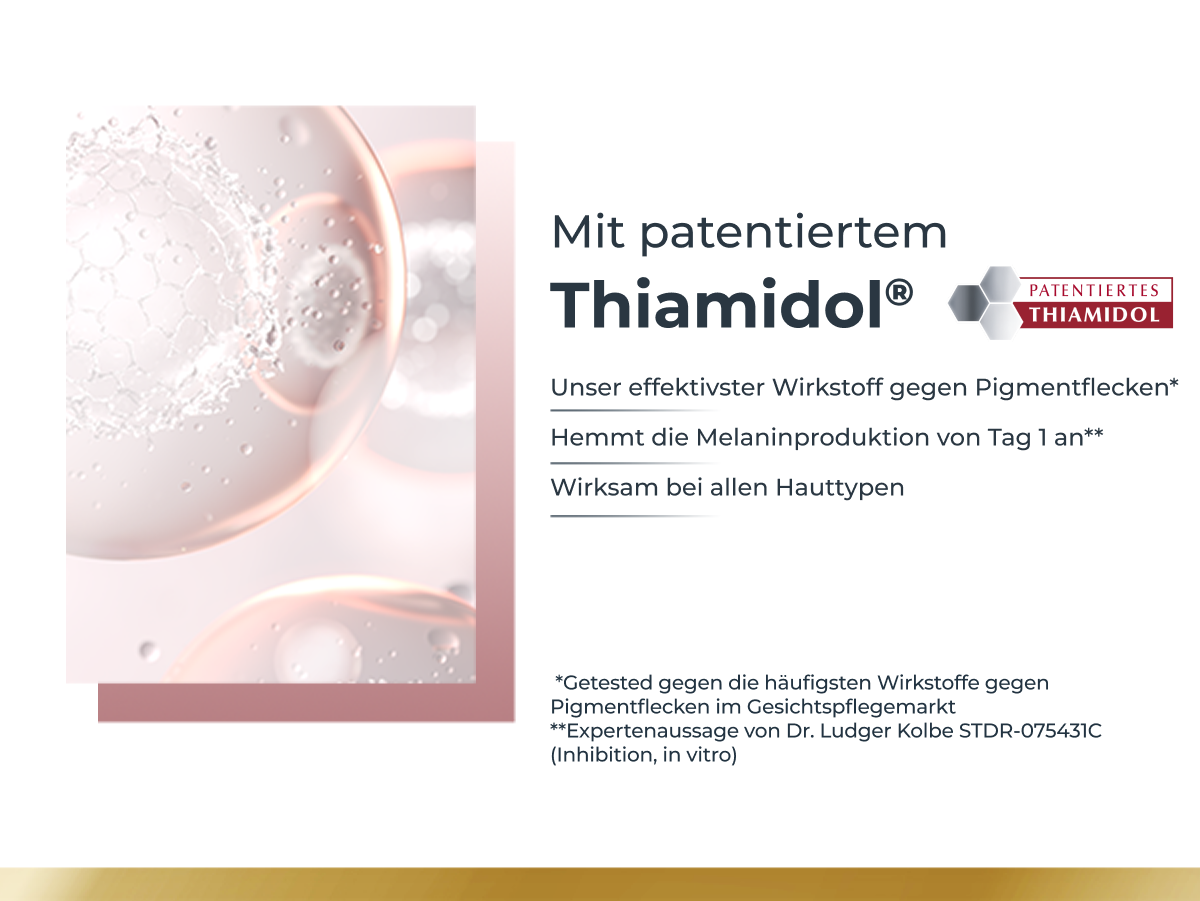 Mit patentiertem
Thiamidol®

PATENTIERTES
THIAMIDOL

Unser effektivster Wirkstoff gegen Pigmentflecken*

Hemmt die Melaninproduktion von Tag 1 an**

Wirksam bei allen Hauttypen

*Getested gegen die häufigsten Wirkstoffe gegen Pigmentflecken im Gesichtspflegemarkt
**Expertenaussage von Dr. Ludger Kolbe STDR-075431C (Inhibition, in vitro)